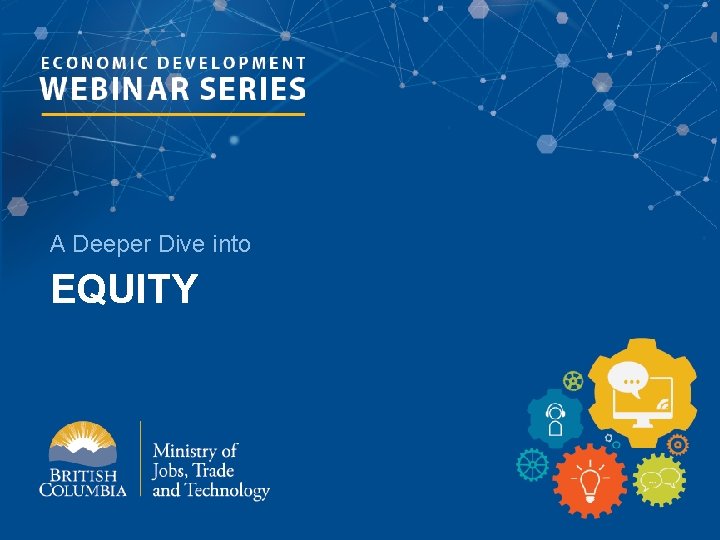 ECONOMIC DEVELOPMENT
WEBINAR SERIES

A Deeper Dive into

EQUITY

BRITISH COLUMBIA

Ministry of Jobs, Trade and Technology